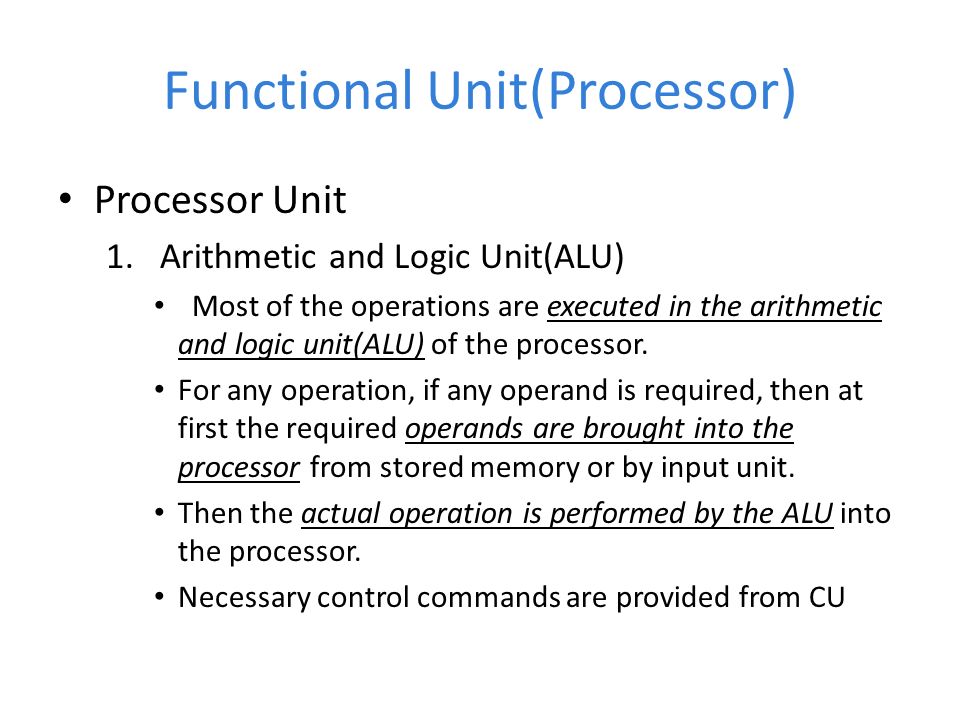 Functional Unit(Processor)

• Processor Unit

1. Arithmetic and Logic Unit(ALU)

• Most of the operations are executed in the arithmetic and logic unit(ALU) of the processor.

• For any operation, if any operand is required, then at first the required operands are brought into the processor from stored memory or by input unit.

• Then the actual operation is performed by the ALU into the processor.

• Necessary control commands are provided from CU